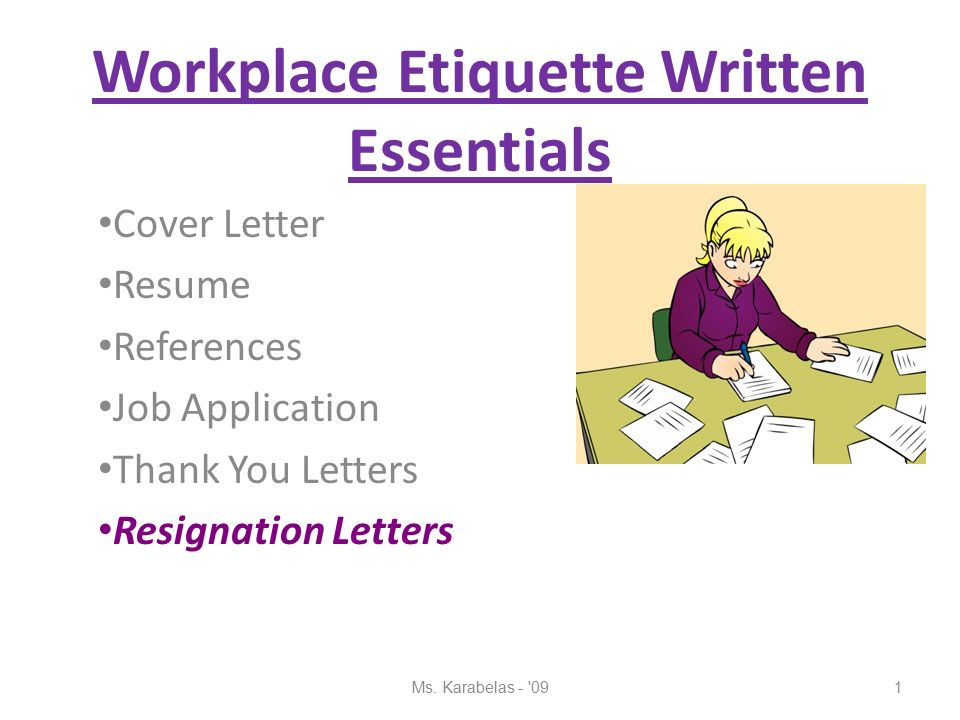 Workplace Etiquette Written Essentials

•Cover Letter
•Resume
•References
•Job Application
•Thank You Letters
•Resignation Letters

Ms. Karabelas - '09

1